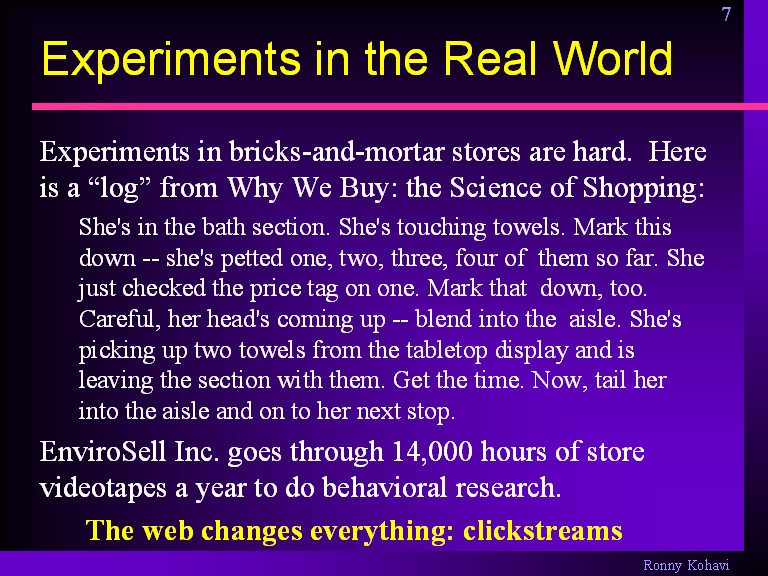 7

Experiments in the Real World

Experiments in bricks-and-mortar stores are hard. Here is a “log” from Why We Buy: the Science of Shopping:

She's in the bath section. She's touching towels. Mark this down -- she's petted one, two, three, four of them so far. She just checked the price tag on one. Mark that down, too. Careful, her head's coming up -- blend into the aisle. She's picking up two towels from the tabletop display and is leaving the section with them. Get the time. Now, tail her into the aisle and on to her next stop.

EnviroSell Inc. goes through 14,000 hours of store videotapes a year to do behavioral research.

The web changes everything: clickstreams

Ronny Kohavi